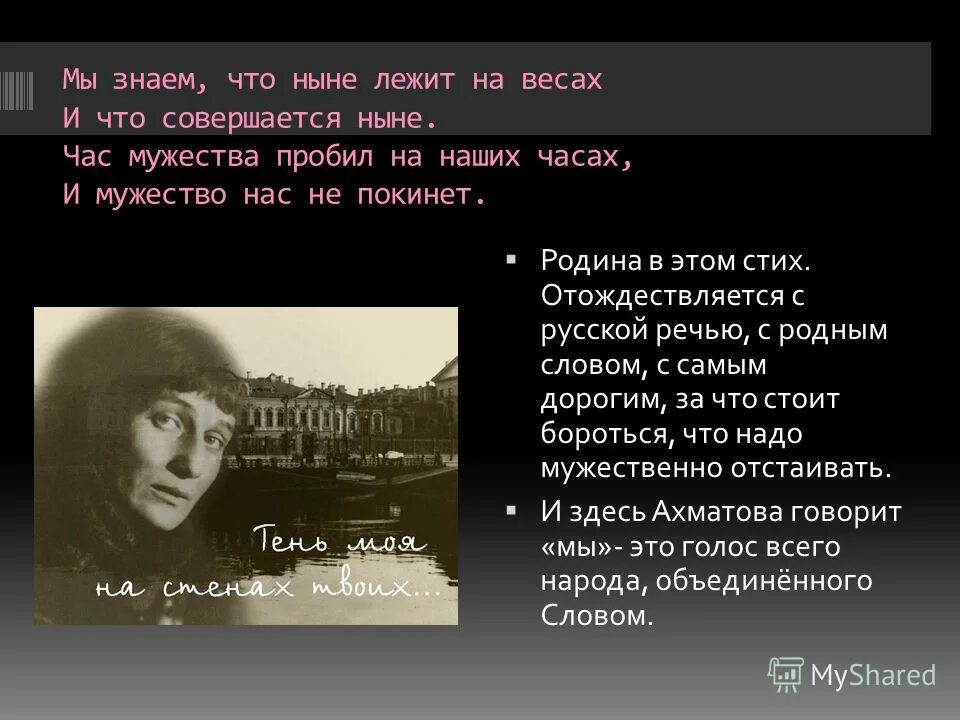 Мы знаем, что ныне лежит на весах
И что совершается ныне.
Час мужества пробил на наших часах,
И мужество нас не покинет.

Тень моя на стенах твоих...

▪ Родина в этом стих. Отождествляется с русской речью, с родным словом, с самым дорогим, за что стоит бороться, что надо мужественно отстаивать.

▪ И здесь Ахматова говорит «мы»- это голос всего народа, объединённого Словом.

MyShared